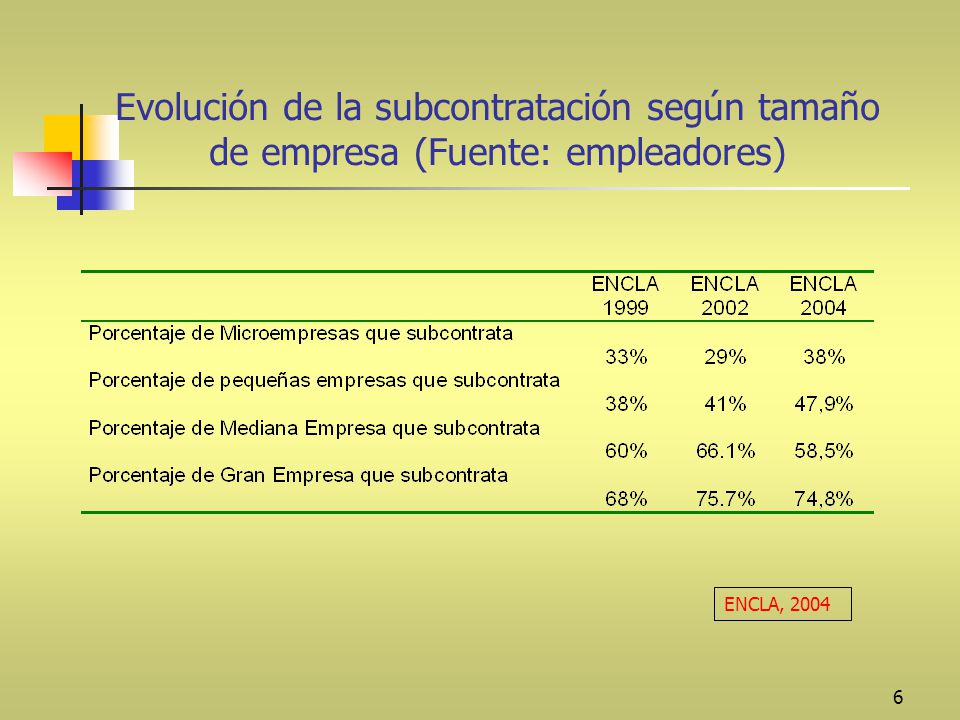 Evolución de la subcontratación según tamaño de empresa (Fuente: empleadores)

| | ENCLA 1999 | ENCLA 2002 | ENCLA 2004 |
|---|---|---|---|
| Porcentaje de Microempresas que subcontrata | 33% | 29% | 38% |
| Porcentaje de pequeñas empresas que subcontrata | 38% | 41% | 47,9% |
| Porcentaje de Mediana Empresa que subcontrata | 60% | 66.1% | 58,5% |
| Porcentaje de Gran Empresa que subcontrata | 68% | 75.7% | 74,8% |

ENCLA, 2004

6